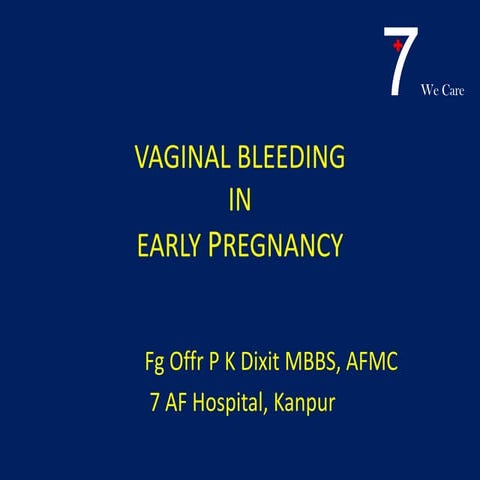 7
We Care

VAGINAL BLEEDING
IN
EARLY PREGNANCY

Fg Offr P K Dixit MBBS, AFMC
7 AF Hospital, Kanpur